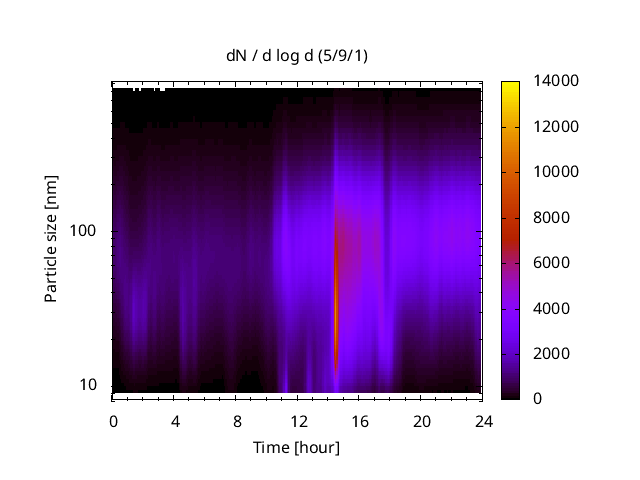 dN / d log d (5/9/1)

Particle size [nm]

100

10

0
4
8
12
16
20
24

Time [hour]

14000
12000
10000
8000
6000
4000
2000
0